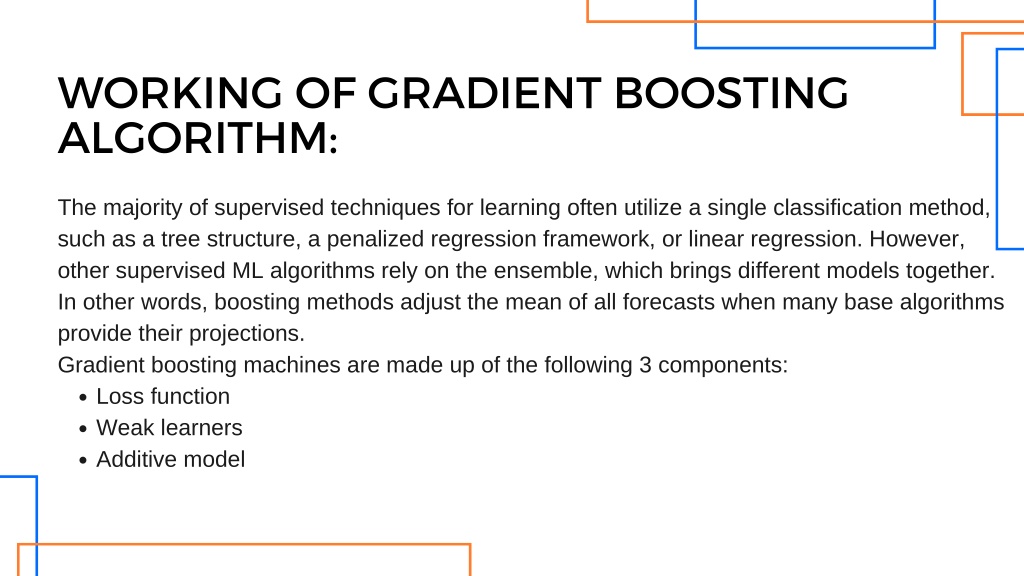 WORKING OF GRADIENT BOOSTING ALGORITHM:

The majority of supervised techniques for learning often utilize a single classification method, such as a tree structure, a penalized regression framework, or linear regression. However, other supervised ML algorithms rely on the ensemble, which brings different models together. In other words, boosting methods adjust the mean of all forecasts when many base algorithms provide their projections.
Gradient boosting machines are made up of the following 3 components:
• Loss function
• Weak learners
• Additive model